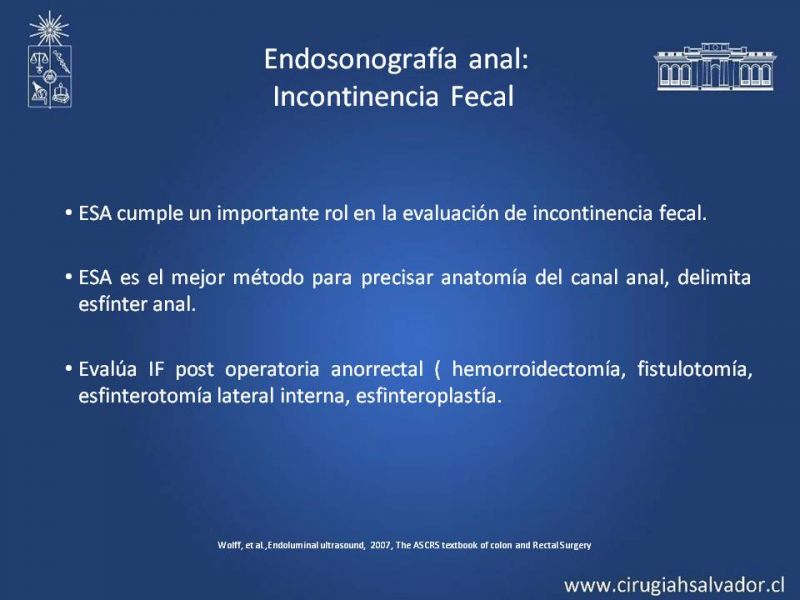 Endosonografía anal:
Incontinencia Fecal

• ESA cumple un importante rol en la evaluación de incontinencia fecal.

• ESA es el mejor método para precisar anatomía del canal anal, delimita esfínter anal.

• Evalúa IF post operatoria anorrectal ( hemorroidectomía, fistulotomía, esfinterotomía lateral interna, esfinteroplastía.

Wolff, et al.,Endoluminal ultrasound, 2007, The ASCRS textbook of colon and Rectal Surgery

www.cirugiahsalvador.cl